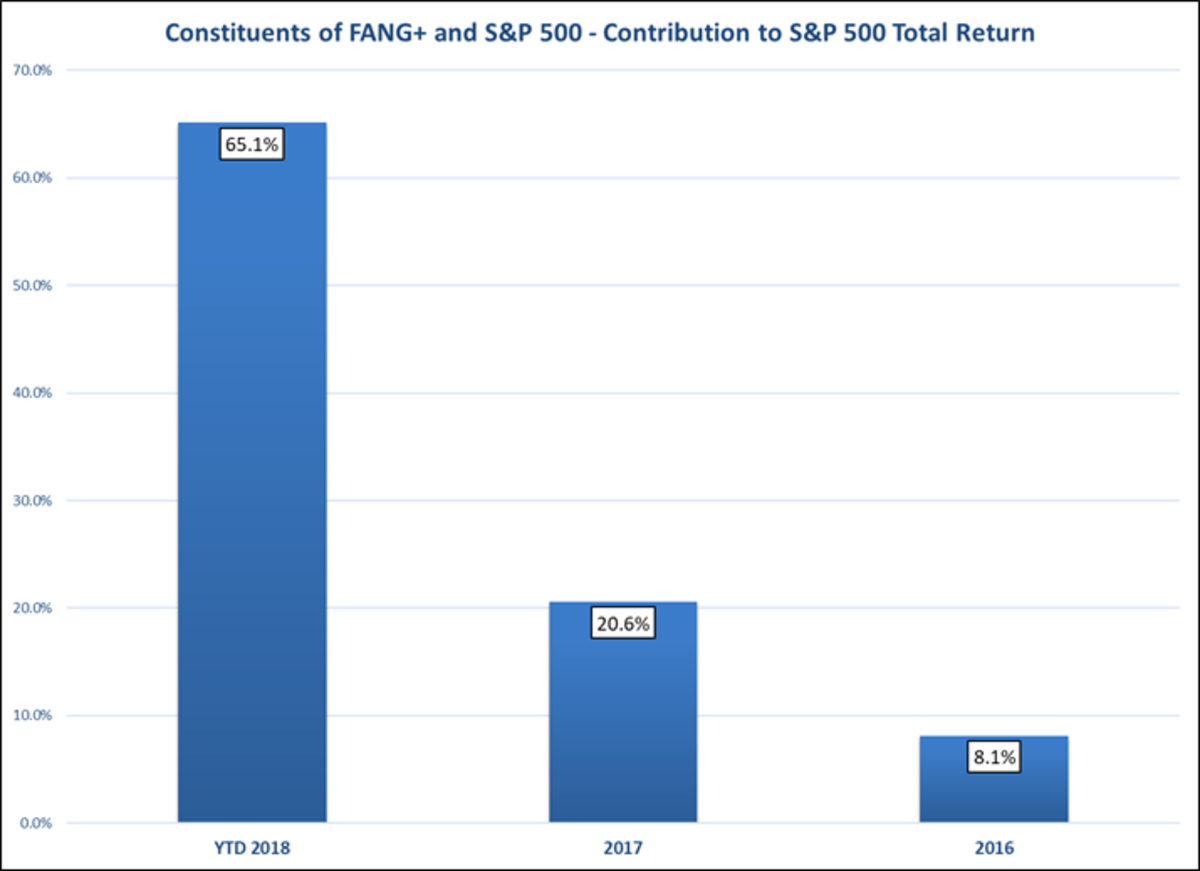 Constituents of FANG+ and S&P 500 - Contribution to S&P 500 Total Return

70.0%
60.0%
50.0%
40.0%
30.0%
20.0%
10.0%
0.0%

65.1%
20.6%
8.1%

YTD 2018
2017
2016